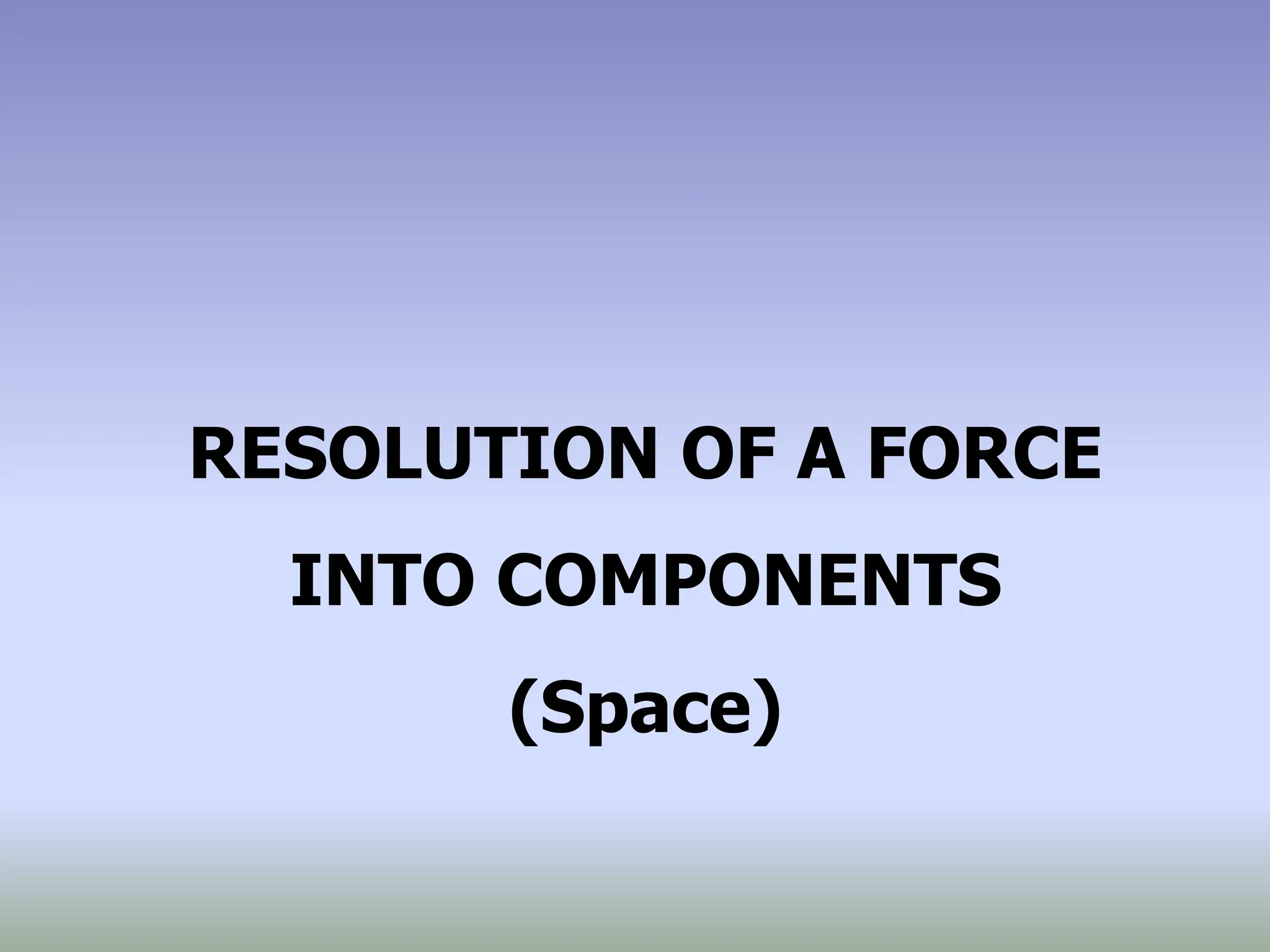 RESOLUTION OF A FORCE INTO COMPONENTS (Space)